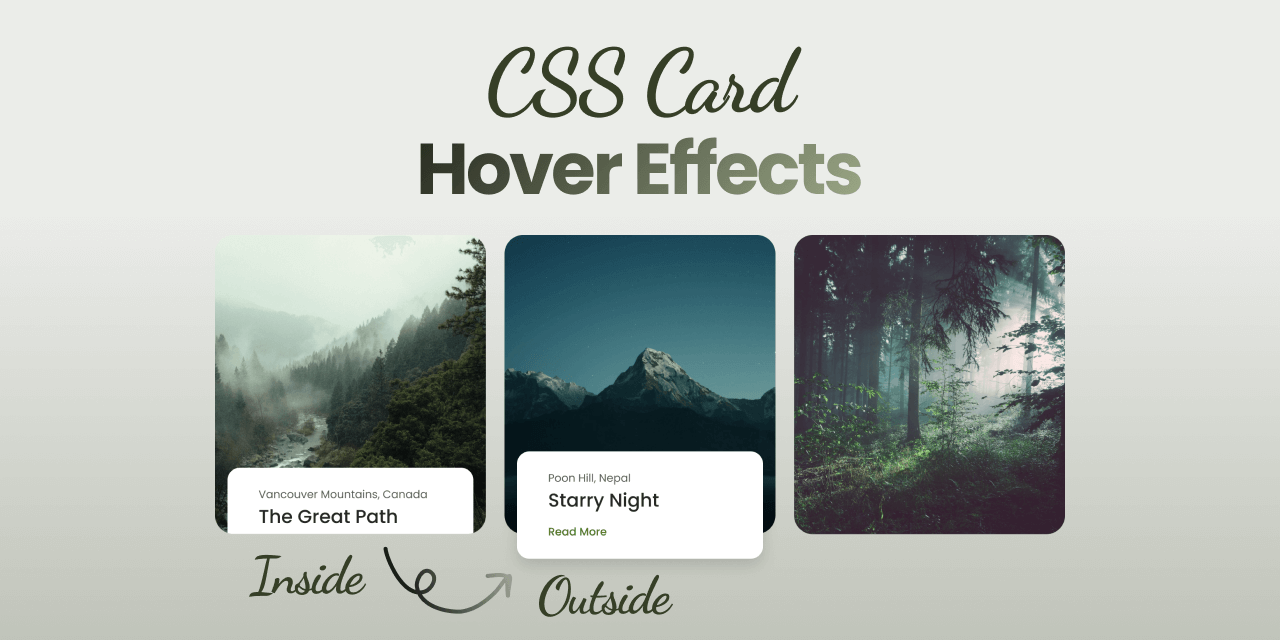 CSS Card
Hover Effects

Vancouver Mountains, Canada
The Great Path

Poon Hill, Nepal
Starry Night
Read More

Inside

Outside